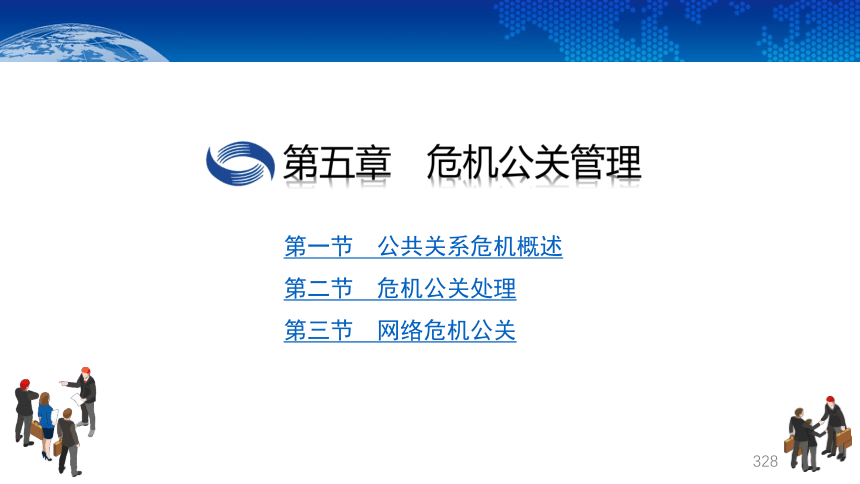 第五章　危机公关管理

第一节　公共关系危机概述

第二节　危机公关处理

第三节　网络危机公关

328